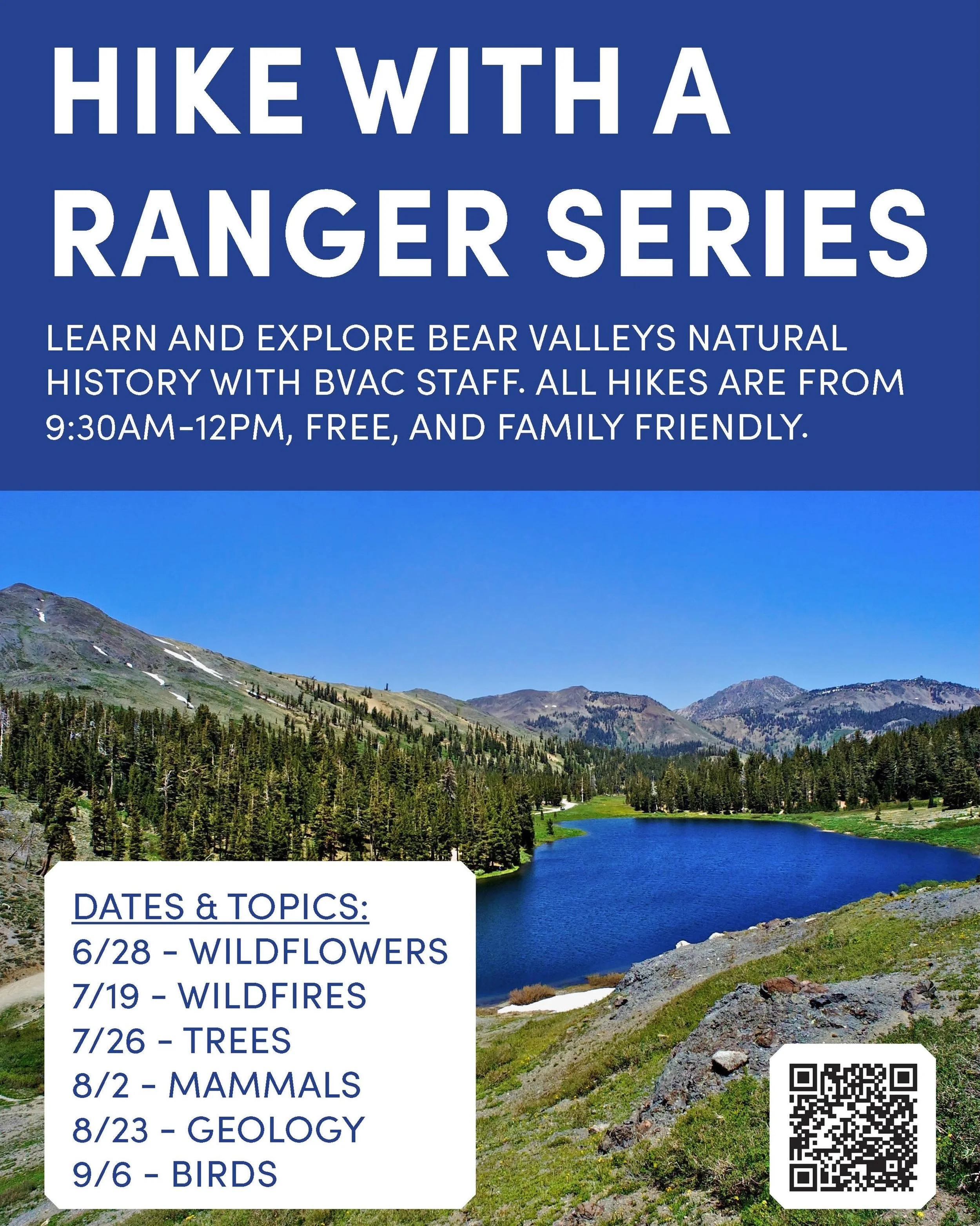 HIKE WITH A RANGER SERIES

LEARN AND EXPLORE BEAR VALLEYS NATURAL HISTORY WITH BVAC STAFF. ALL HIKES ARE FROM 9:30AM-12PM, FREE, AND FAMILY FRIENDLY.

DATES & TOPICS:
6/28 - WILDFLOWERS
7/19 - WILDFIRES
7/26 - TREES
8/2 - MAMMALS
8/23 - GEOLOGY
9/6 - BIRDS